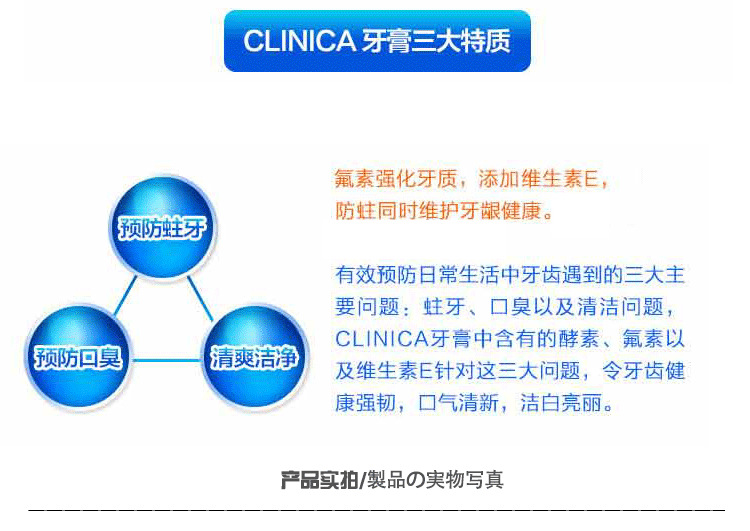 CLINICA 牙膏三大特质

预防蛀牙

预防口臭

清爽洁净

氟素强化牙质，添加维生素E，防蛀同时维护牙龈健康。

有效预防日常生活中牙齿遇到的三大主要问题：蛀牙、口臭以及清洁问题，CLINICA牙膏中含有的酵素、氟素以及维生素E针对这三大问题，令牙齿健康强韧，口气清新，洁白亮丽。

产品实拍/製品の実物写真